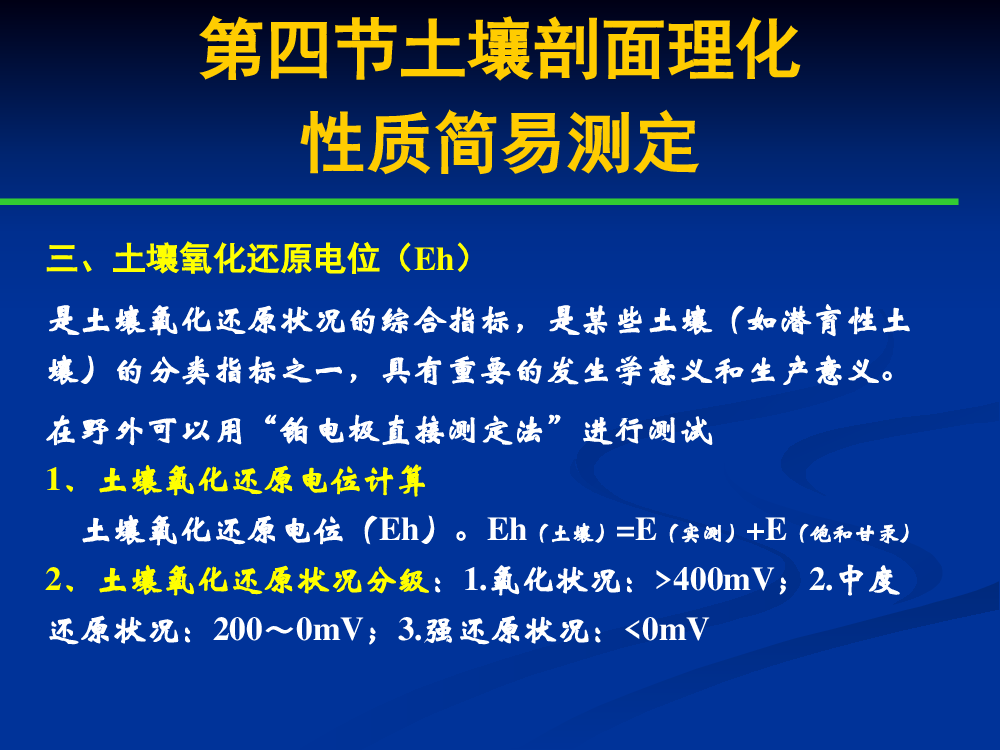 第四节土壤剖面理化性质简易测定

三、土壤氧化还原电位（Eh）

是土壤氧化还原状况的综合指标，是某些土壤（如潜育性土壤）的分类指标之一，具有重要的发生学意义和生产意义。

在野外可以用“铂电极直接测定法”进行测试

1、土壤氧化还原电位计算

土壤氧化还原电位（Eh）。Eh（土壤）=E（实测）+E（饱和甘汞）

2、土壤氧化还原状况分级：1.氧化状况：>400mV；2.中度还原状况：200～0mV；3.强还原状况：<0mV